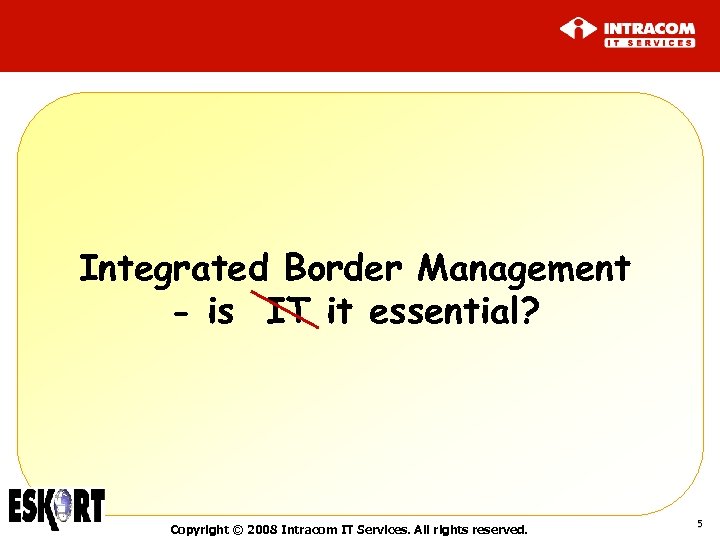 INTRACOM
IT SERVICES

Integrated Border Management
- is IT it essential?

ESKORT

Copyright © 2008 Intracom IT Services. All rights reserved.

5